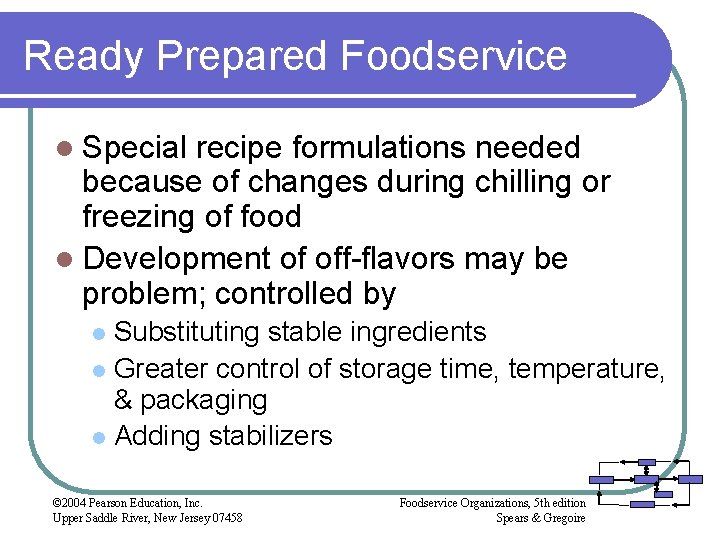 Ready Prepared Foodservice

Special recipe formulations needed because of changes during chilling or freezing of food

Development of off-flavors may be problem; controlled by

Substituting stable ingredients

Greater control of storage time, temperature, & packaging

Adding stabilizers

©2004 Pearson Education, Inc.
Upper Saddle River, New Jersey 07458

Foodservice Organizations, 5th edition
Spears & Gregoire